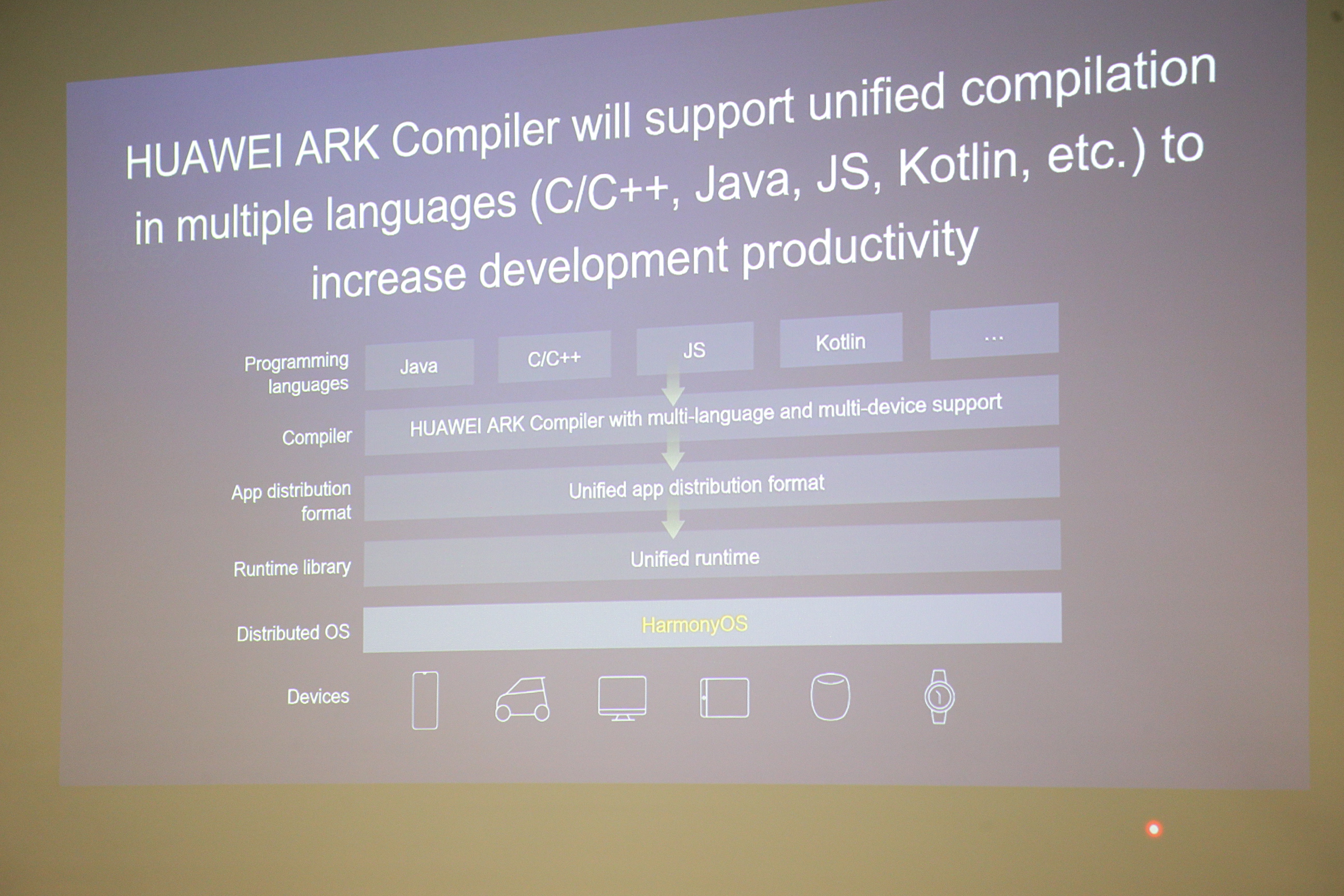 HUAWEI ARK Compiler will support unified compilation in multiple languages (C/C++, Java, JS, Kotlin, etc.) to increase development productivity

Programming languages

Java

C/C++

JS

Kotlin

...

Compiler

HUAWEI ARK Compiler with multi-language and multi-device support

App distribution format

Unified app distribution format

Runtime library

Unified runtime

Distributed OS

HarmonyOS

Devices